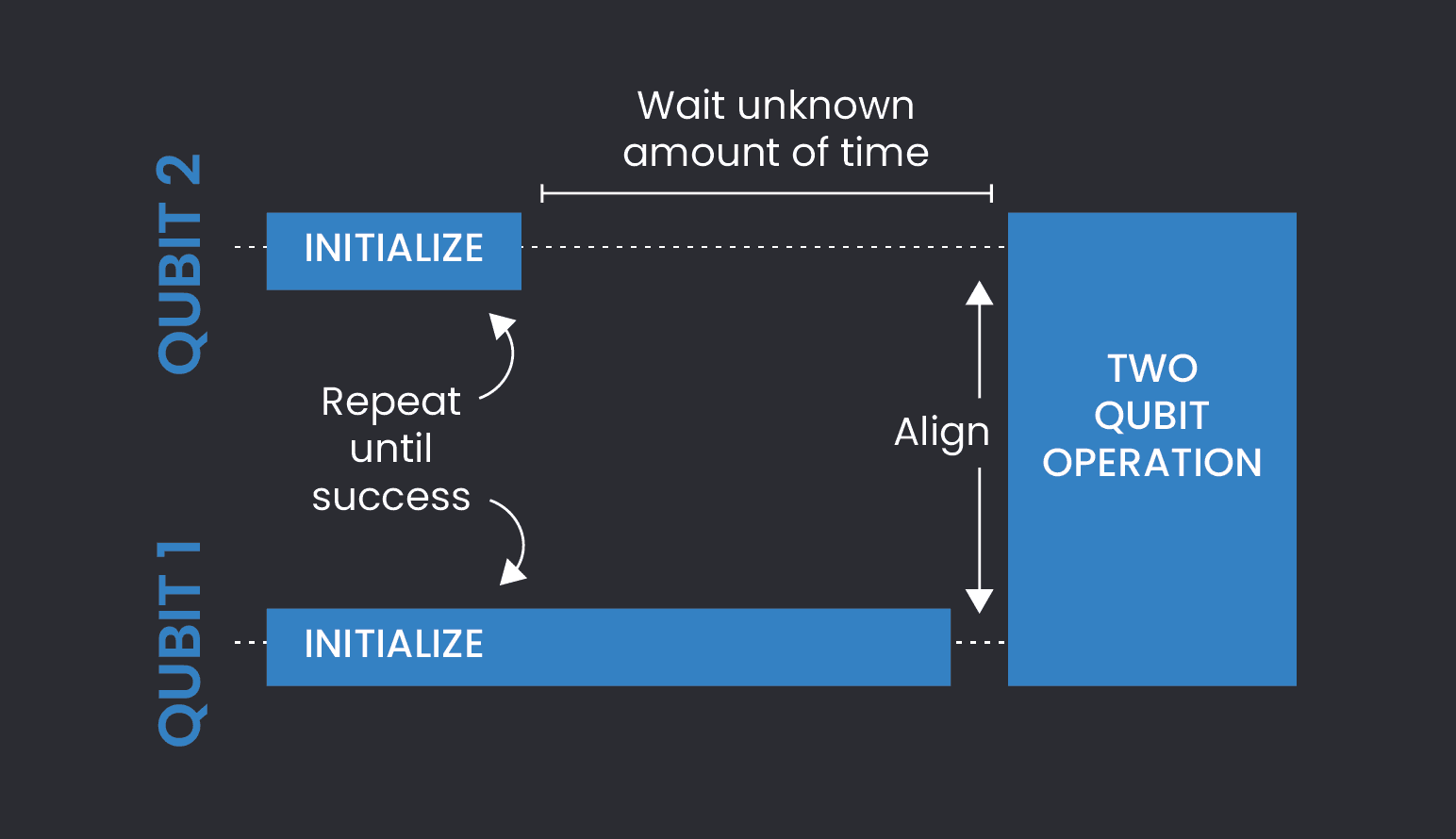 Wait unknown amount of time

QUBIT 2

INITIALIZE

Repeat until success

Align

TWO QUBIT OPERATION

QUBIT 1

INITIALIZE